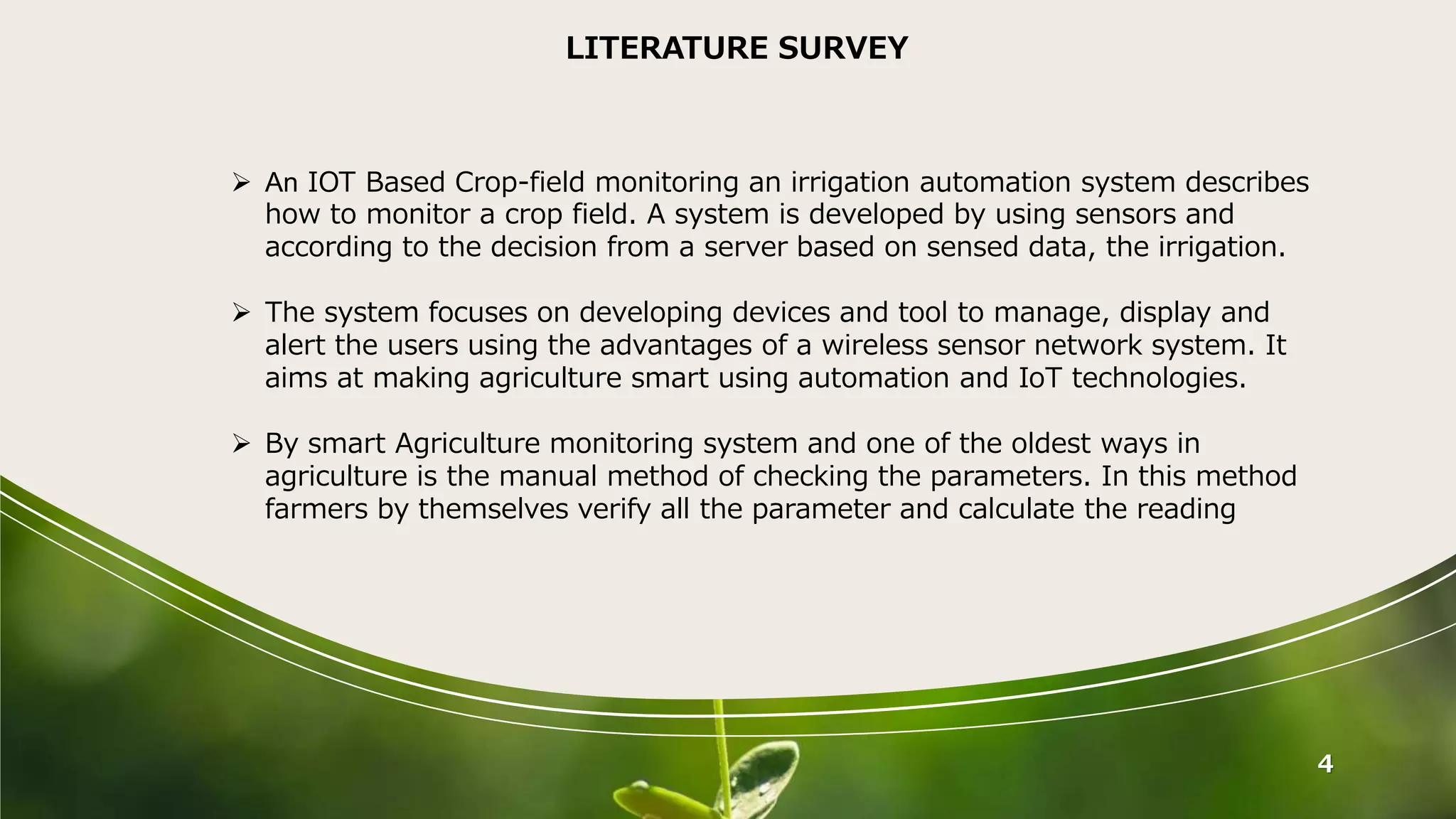 LITERATURE SURVEY

➢ An IOT Based Crop-field monitoring an irrigation automation system describes how to monitor a crop field. A system is developed by using sensors and according to the decision from a server based on sensed data, the irrigation.

➢ The system focuses on developing devices and tool to manage, display and alert the users using the advantages of a wireless sensor network system. It aims at making agriculture smart using automation and IoT technologies.

➢ By smart Agriculture monitoring system and one of the oldest ways in agriculture is the manual method of checking the parameters. In this method farmers by themselves verify all the parameter and calculate the reading

4